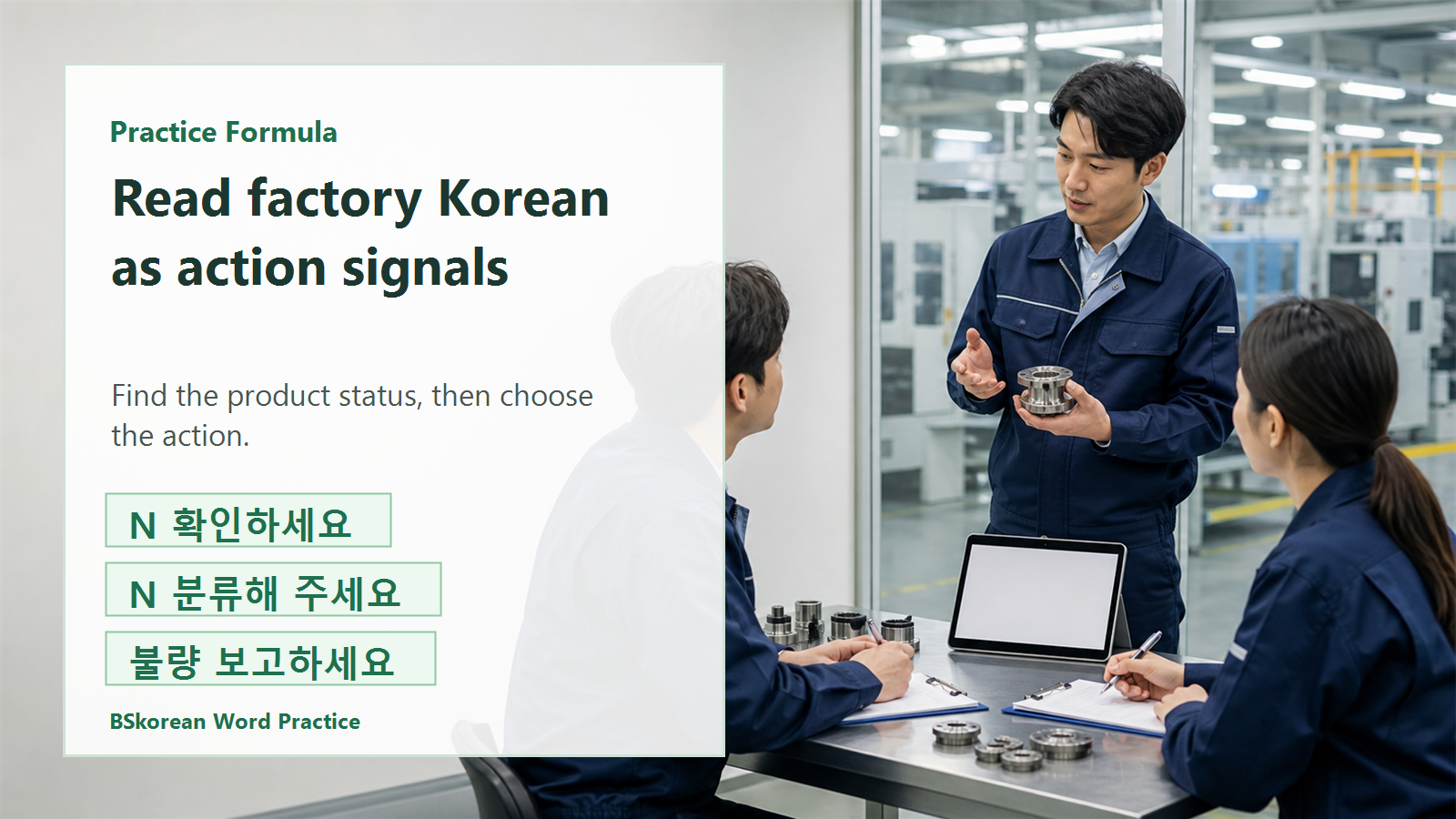 Practice Formula

Read factory Korean as action signals

Find the product status, then choose the action.

N 확인하세요

N 분류해 주세요

불량 보고하세요

BSkorean Word Practice